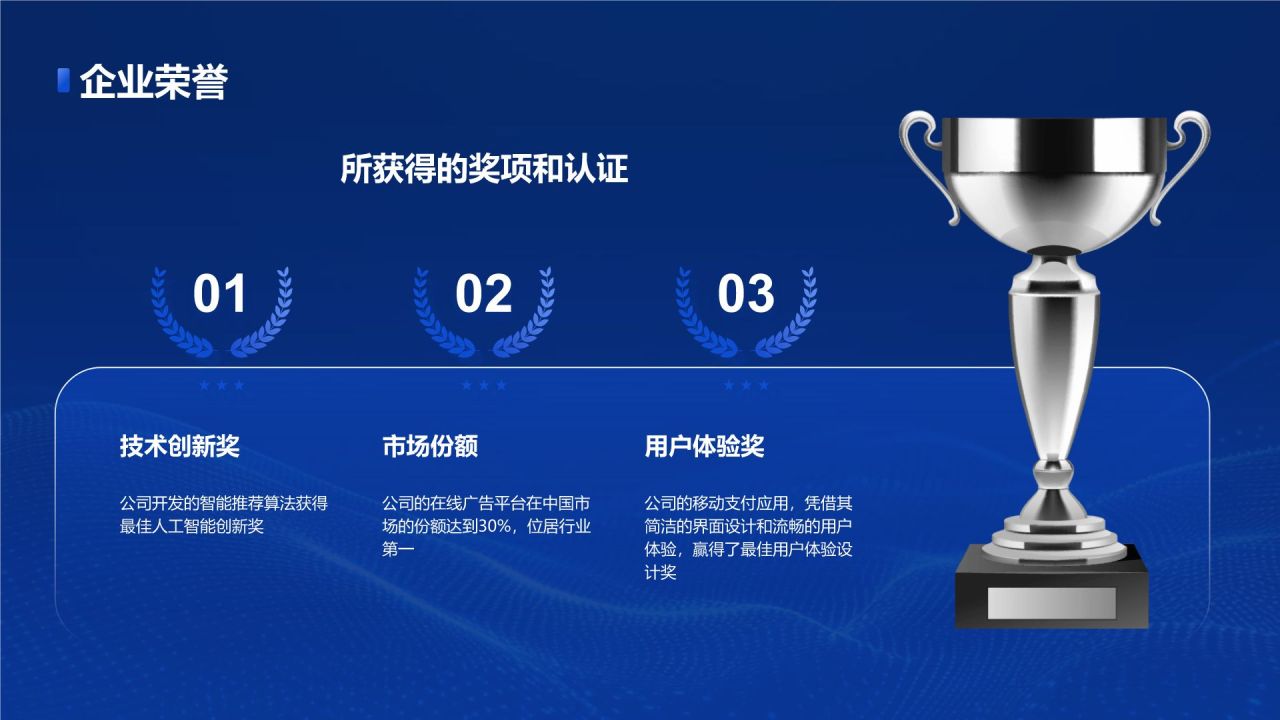 企业荣誉

所获得的奖项和认证

01

技术创新奖

公司开发的智能推荐算法获得最佳人工智能创新奖

02

市场份额

公司的在线广告平台在中国市场的份额达到30%，位居行业第一

03

用户体验奖

公司的移动支付应用，凭借其简洁的界面设计和流畅的用户体验，赢得了最佳用户体验设计奖